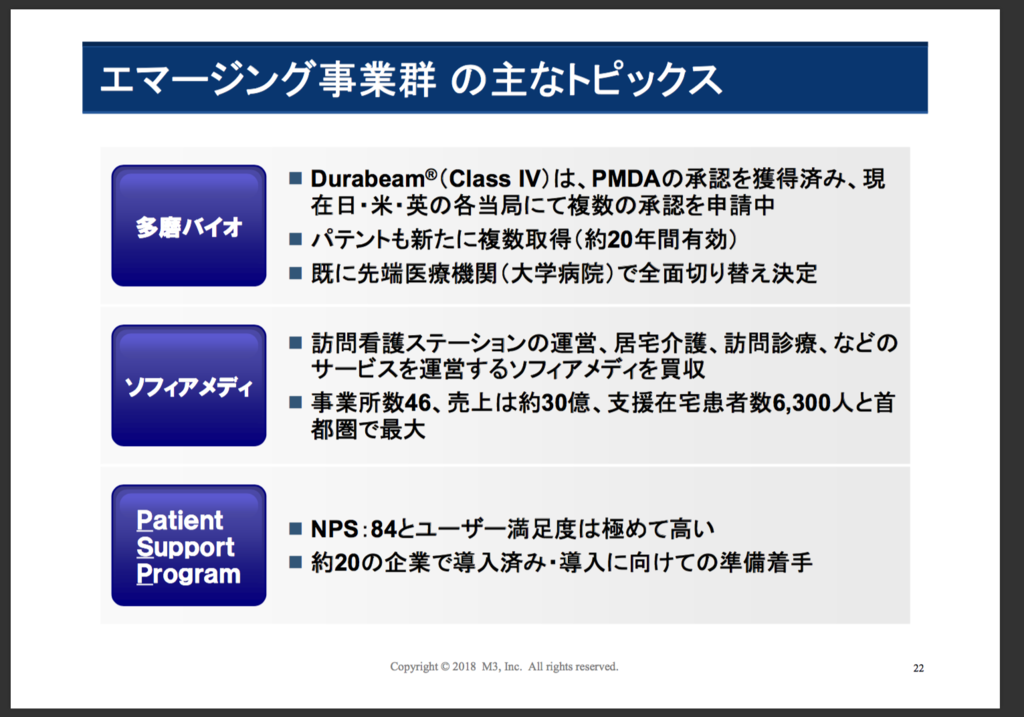 エマージング事業群 の主なトピックス

多磨バイオ

■ Durabeam®（Class IV）は、PMDAの承認を獲得済み、現在日・米・英の各当局にて複数の承認を申請中

■ パテントも新たに複数取得（約20年間有効）

■ 既に先端医療機関（大学病院）で全面切り替え決定

ソフィアメディ

■ 訪問看護ステーションの運営、居宅介護、訪問診療、などのサービスを運営するソフィアメディを買収

■ 事業所数46、売上は約30億、支援在宅患者数6,300人と首都圏で最大

Patient Support Program

■ NPS：84とユーザー満足度は極めて高い

■ 約20の企業で導入済み・導入に向けての準備着手

Copyright © 2018 M3, Inc. All rights reserved.

22